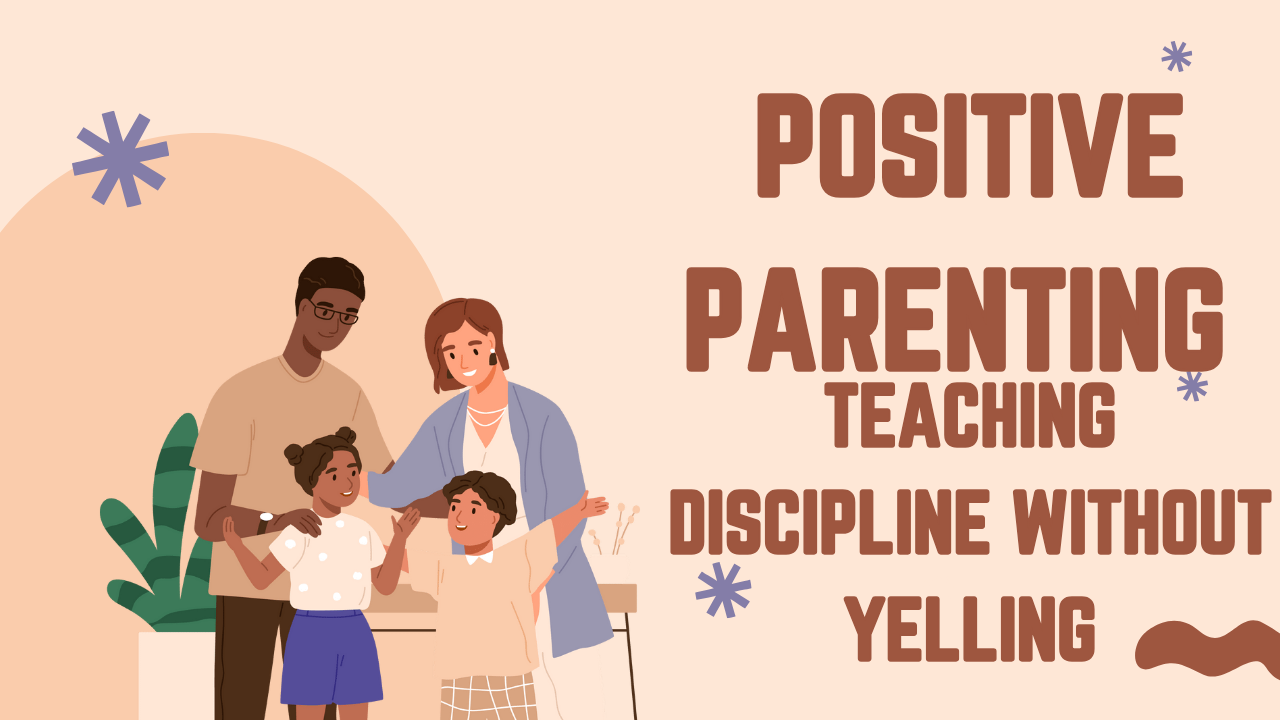 POSITIVE PARENTING
TEACHING DISCIPLINE WITHOUT YELLING